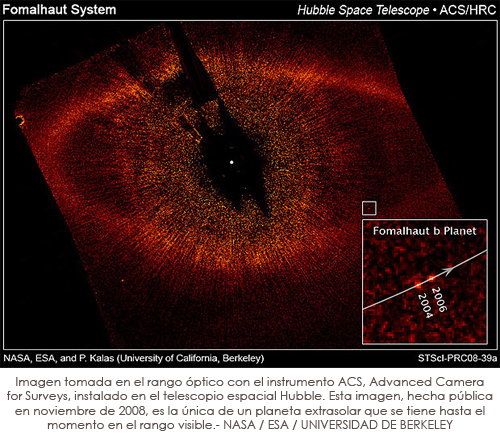 Fomalhaut System

Hubble Space Telescope • ACS/HRC

Fomalhaut b Planet

2006

2004

NASA, ESA, and P. Kalas (University of California, Berkeley)

STScI-PRC08-39a

Imagen tomada en el rango óptico con el instrumento ACS, Advanced Camera for Surveys, instalado en el telescopio espacial Hubble. Esta imagen, hecha pública en noviembre de 2008, es la única de un planeta extrasolar que se tiene hasta el momento en el rango visible.- NASA / ESA / UNIVERSIDAD DE BERKELEY